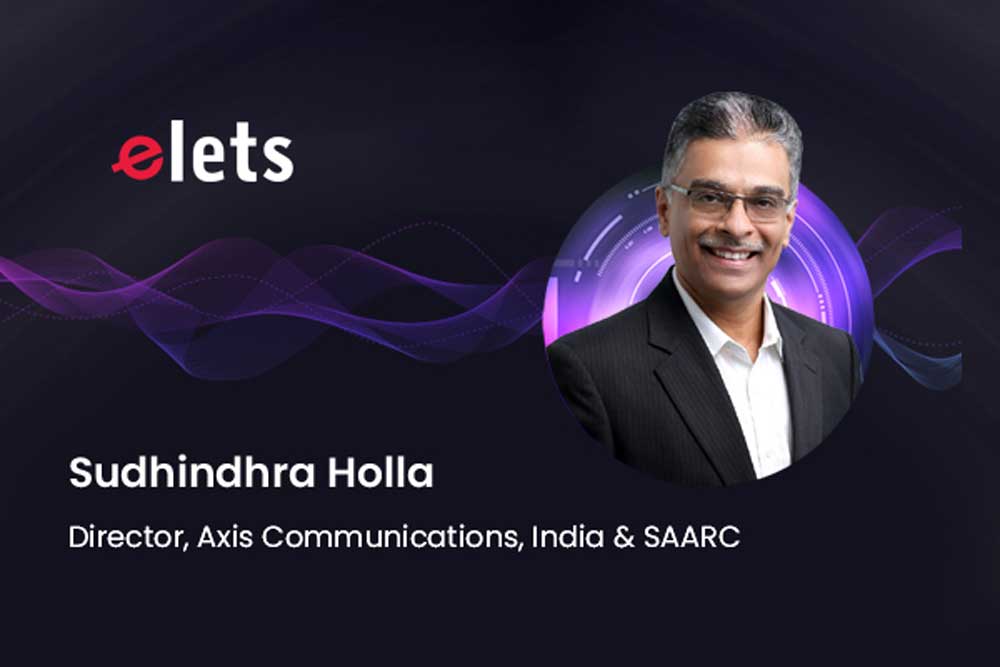 elets

Sudhindhra Holla

Director, Axis Communications, India & SAARC